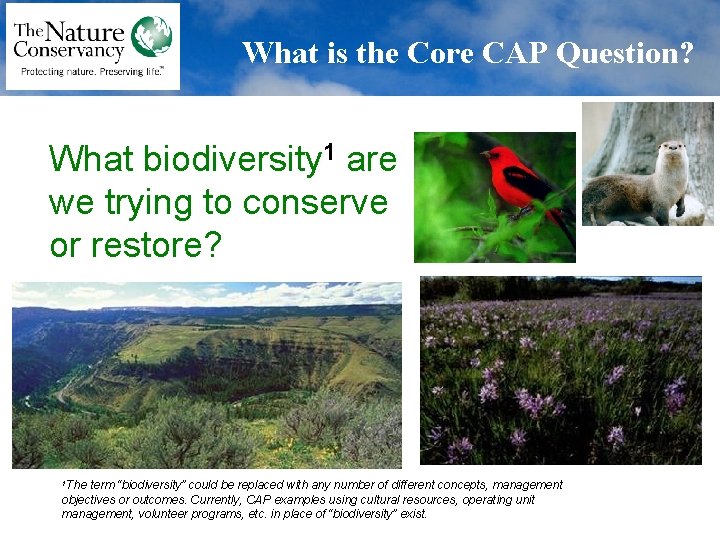 The Nature Conservancy
Protecting nature. Preserving life.™

What is the Core CAP Question?

What biodiversity$^1$ are we trying to conserve or restore?

$^1$The term "biodiversity" could be replaced with any number of different concepts, management objectives or outcomes. Currently, CAP examples using cultural resources, operating unit management, volunteer programs, etc. in place of "biodiversity" exist.